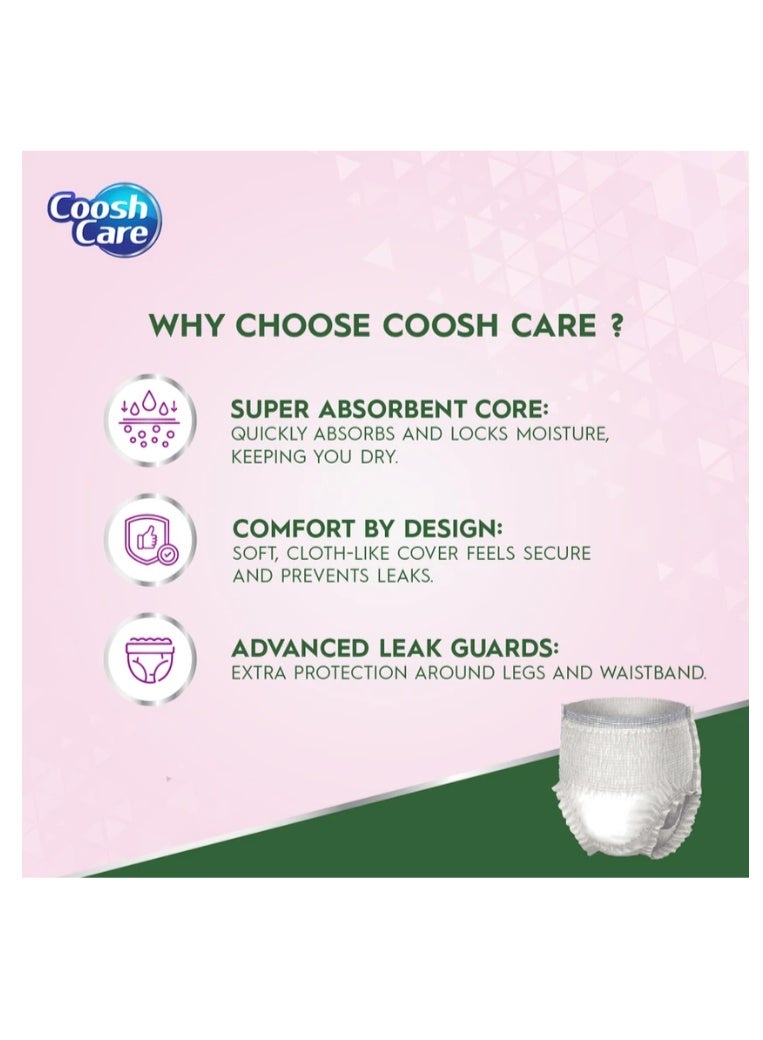 Coosh Care

WHY CHOOSE COOSH CARE ?

SUPER ABSORBENT CORE:
QUICKLY ABSORBS AND LOCKS MOISTURE, KEEPING YOU DRY.

COMFORT BY DESIGN:
SOFT, CLOTH-LIKE COVER FEELS SECURE AND PREVENTS LEAKS.

ADVANCED LEAK GUARDS:
EXTRA PROTECTION AROUND LEGS AND WAISTBAND.